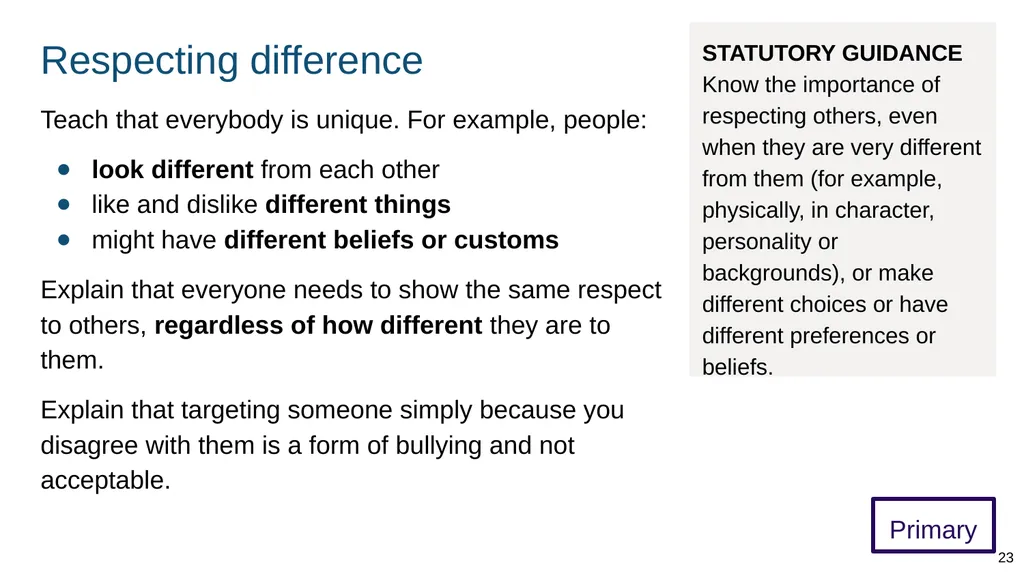 Respecting difference

Teach that everybody is unique. For example, people:

- look different from each other
- like and dislike different things
- might have different beliefs or customs

Explain that everyone needs to show the same respect to others, regardless of how different they are to them.

Explain that targeting someone simply because you disagree with them is a form of bullying and not acceptable.

STATUTORY GUIDANCE
Know the importance of respecting others, even when they are very different from them (for example, physically, in character, personality or backgrounds), or make different choices or have different preferences or beliefs.

Primary

23